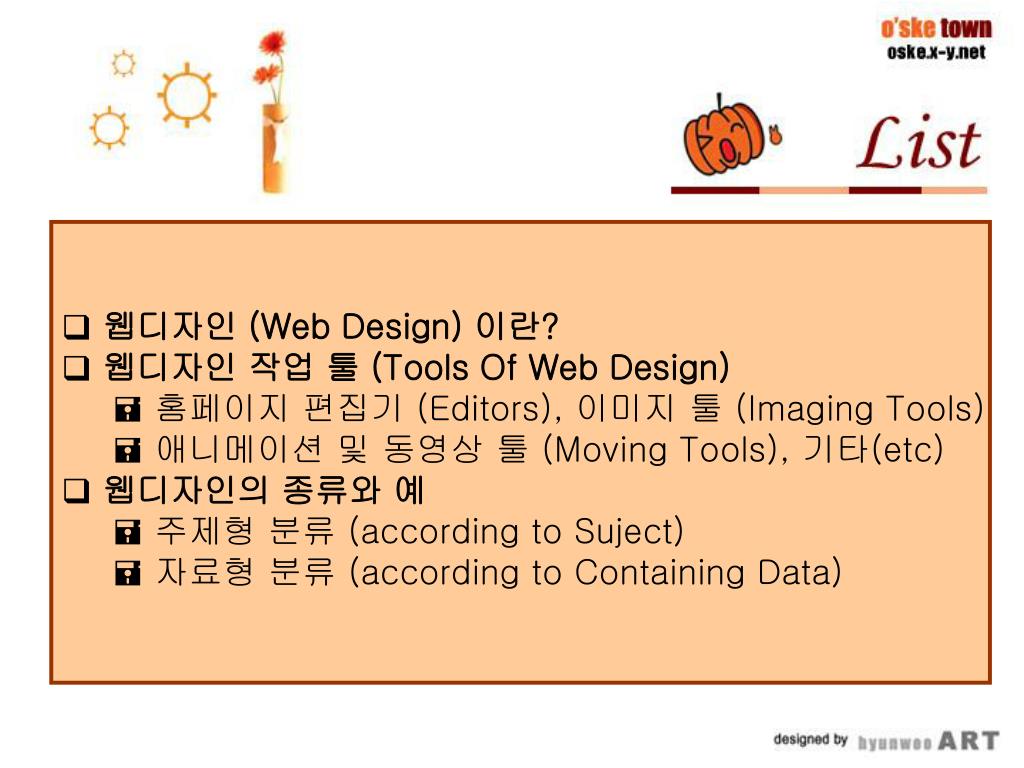 o'ske town
oske.x-y.net

List

❑ 웹디자인 (Web Design) 이란?
❑ 웹디자인 작업 툴 (Tools Of Web Design)
홈페이지 편집기 (Editors), 이미지 툴 (Imaging Tools)
애니메이션 및 동영상 툴 (Moving Tools), 기타(etc)
❑ 웹디자인의 종류와 예
주제형 분류 (according to Suject)
자료형 분류 (according to Containing Data)

designed by hyunwoo ART